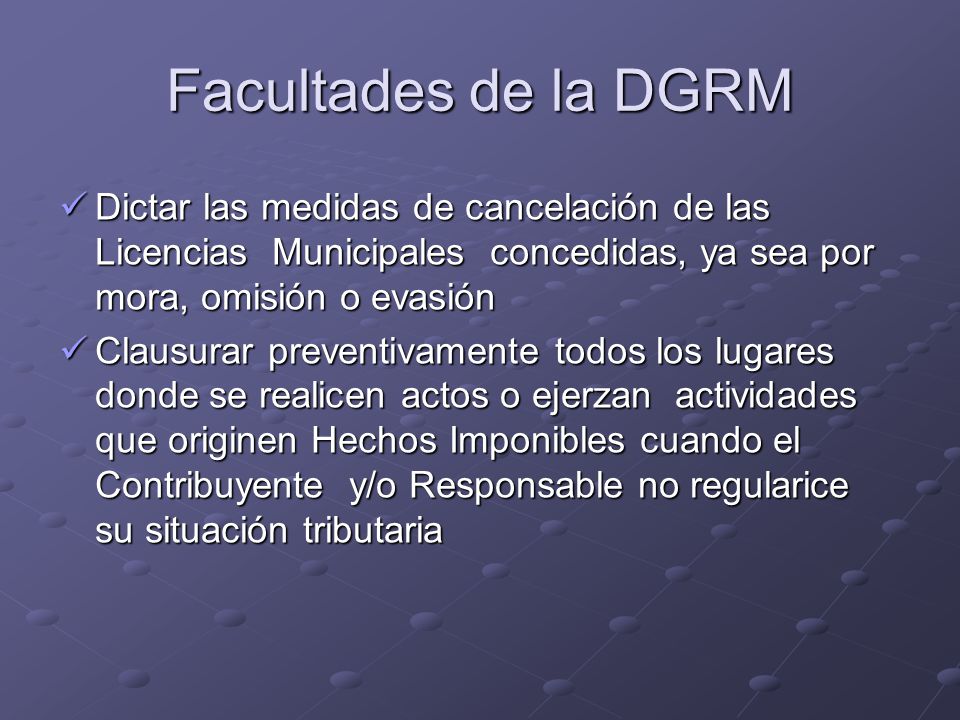 Facultades de la DGRM

✓ Dictar las medidas de cancelación de las Licencias Municipales concedidas, ya sea por mora, omisión o evasión

✓ Clausurar preventivamente todos los lugares donde se realicen actos o ejerzan actividades que originen Hechos Imponibles cuando el Contribuyente y/o Responsable no regularice su situación tributaria